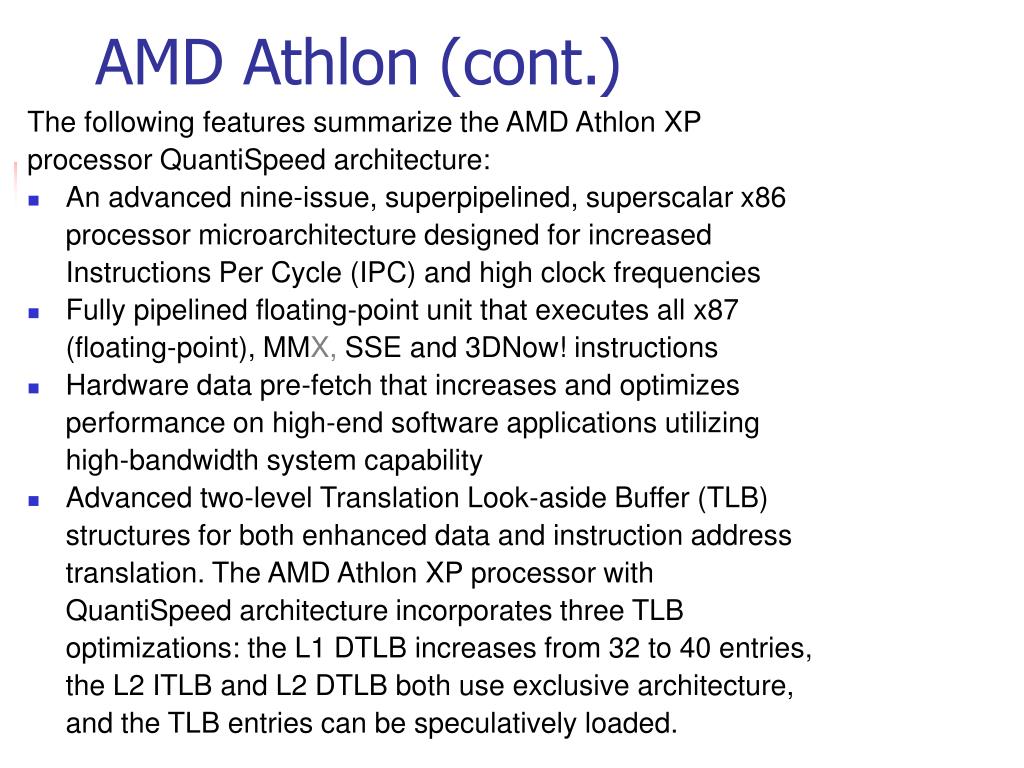 AMD Athlon (cont.)

The following features summarize the AMD Athlon XP processor QuantiSpeed architecture:

- An advanced nine-issue, superpipelined, superscalar x86 processor microarchitecture designed for increased Instructions Per Cycle (IPC) and high clock frequencies
- Fully pipelined floating-point unit that executes all x87 (floating-point), MMX, SSE and 3DNow! instructions
- Hardware data pre-fetch that increases and optimizes performance on high-end software applications utilizing high-bandwidth system capability
- Advanced two-level Translation Look-aside Buffer (TLB) structures for both enhanced data and instruction address translation. The AMD Athlon XP processor with QuantiSpeed architecture incorporates three TLB optimizations: the L1 DTLB increases from 32 to 40 entries, the L2 ITLB and L2 DTLB both use exclusive architecture, and the TLB entries can be speculatively loaded.